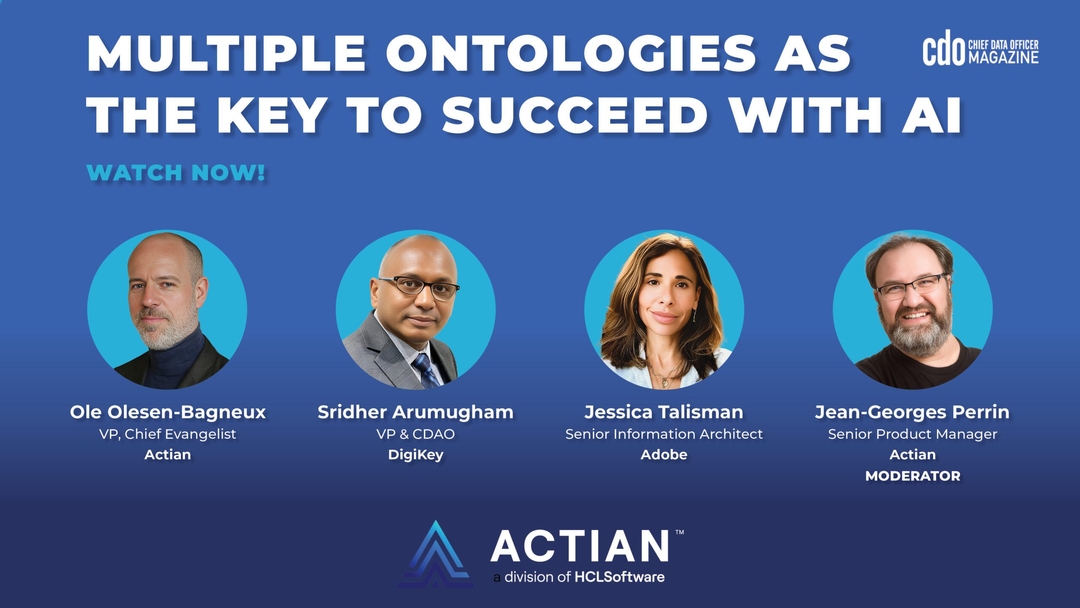 MULTIPLE ONTOLOGIES AS THE KEY TO SUCCEED WITH AI

cdo CHIEF DATA OFFICER MAGAZINE

WATCH NOW!

Ole Olesen-Bagneux
VP, Chief Evangelist
Actian

Sridher Arumugham
VP & CDAO
DigiKey

Jessica Talisman
Senior Information Architect
Adobe

Jean-Georges Perrin
Senior Product Manager
Actian
MODERATOR

ACTIAN™
a division of HCLSoftware